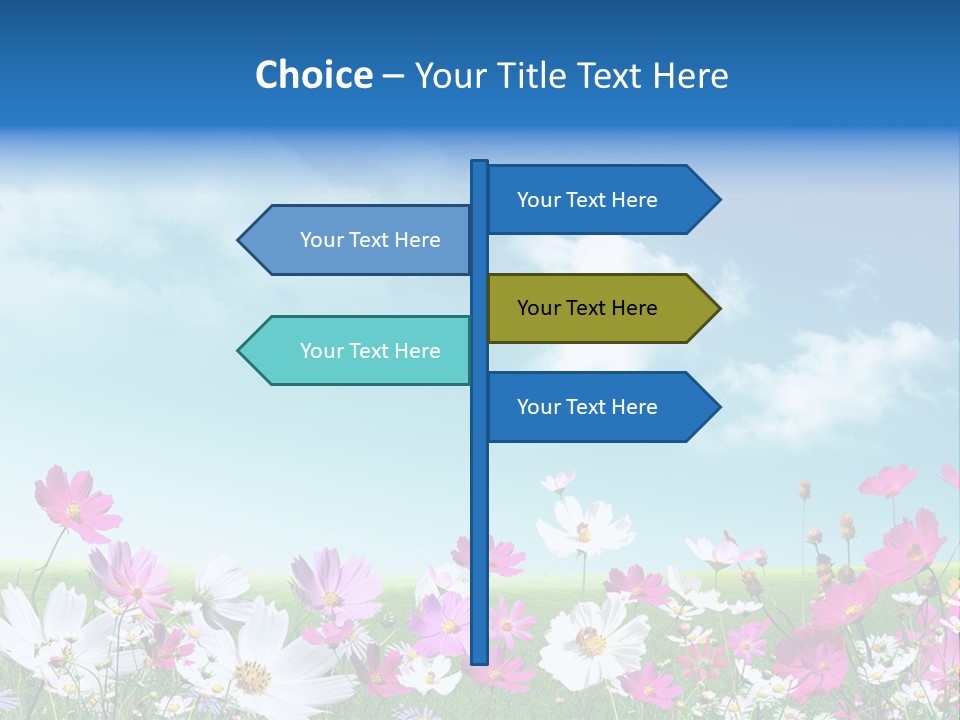 Choice – Your Title Text Here

Your Text Here

Your Text Here

Your Text Here

Your Text Here

Your Text Here